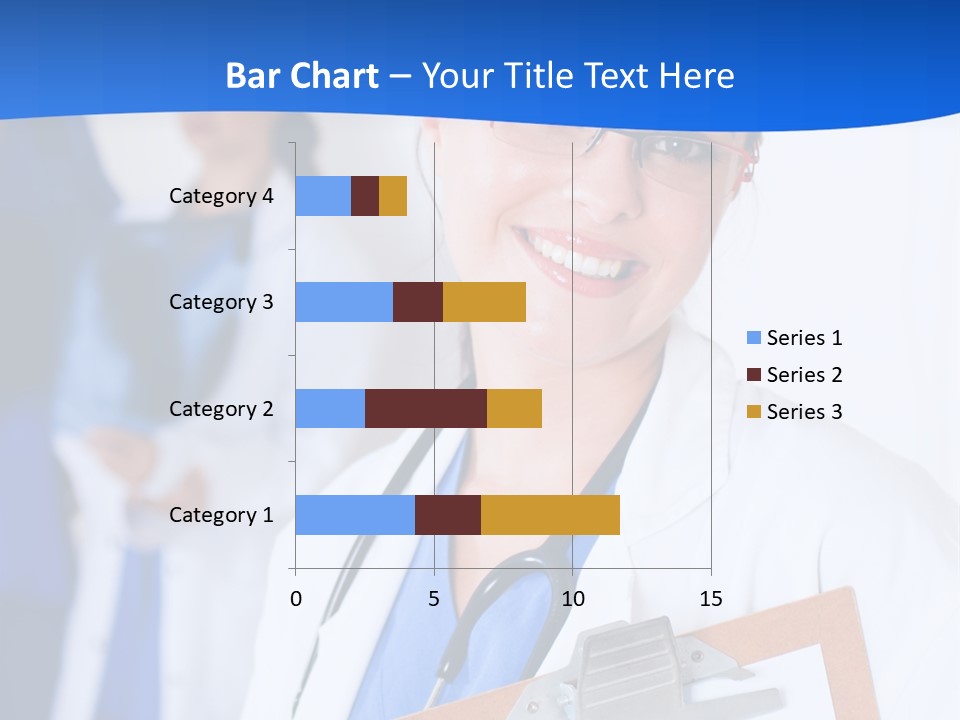 Bar Chart – Your Title Text Here

Category 4
Category 3
Category 2
Category 1

0
5
10
15

Series 1
Series 2
Series 3